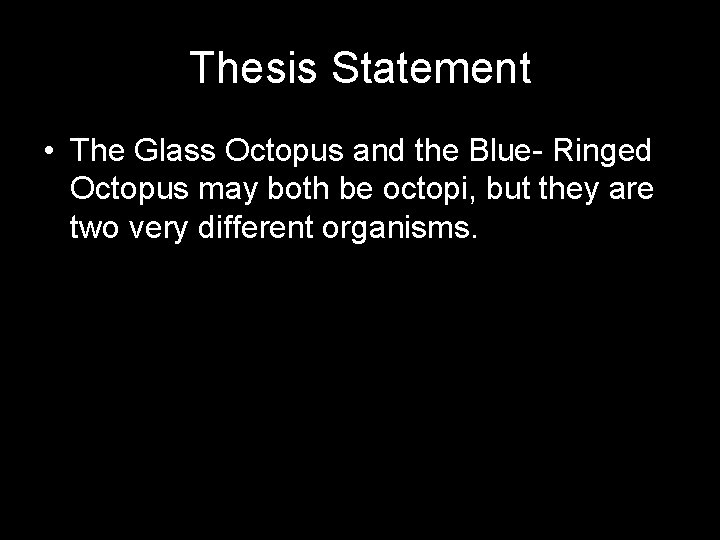 Thesis Statement

• The Glass Octopus and the Blue- Ringed Octopus may both be octopi, but they are two very different organisms.